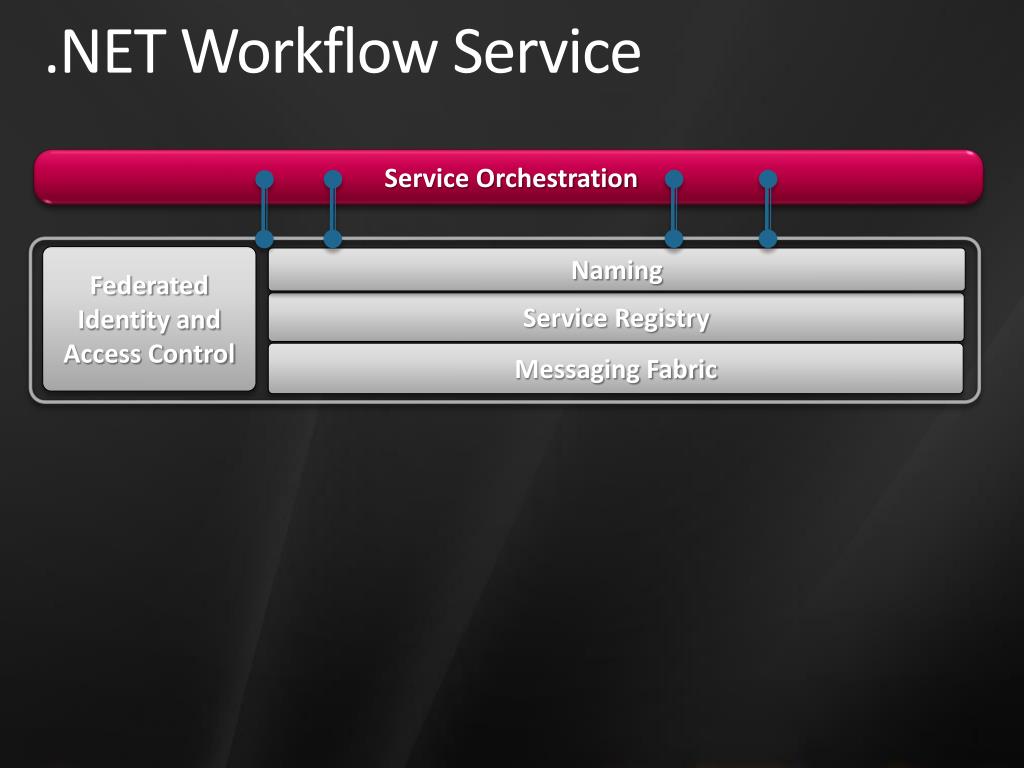 .NET Workflow Service

Service Orchestration

Federated Identity and Access Control

Naming

Service Registry

Messaging Fabric